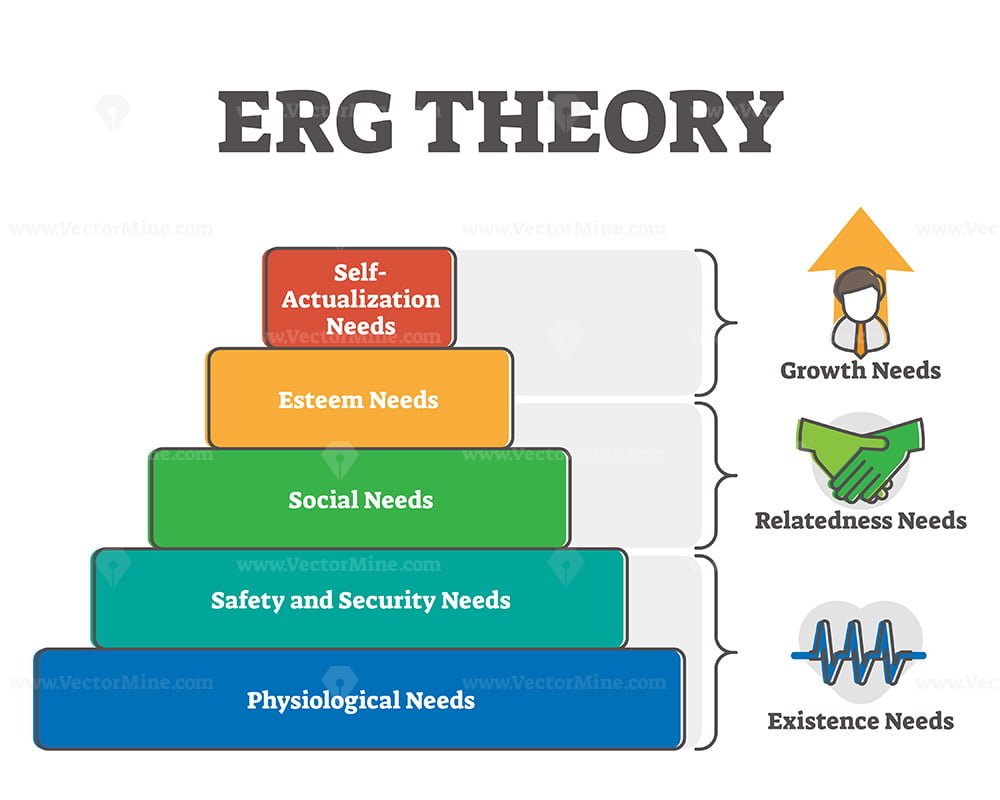 ERG THEORY

www.VectorMine.com

Self-Actualization Needs

Esteem Needs

Social Needs

Safety and Security Needs

Physiological Needs

Growth Needs

Relatedness Needs

Existence Needs